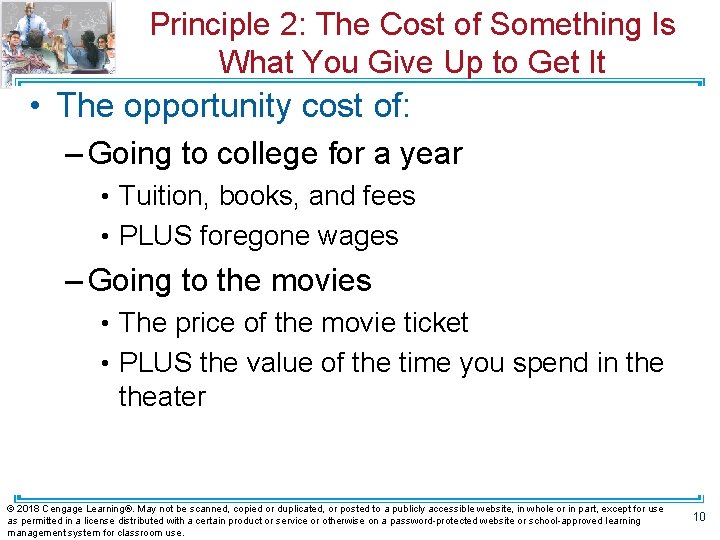 Principle 2: The Cost of Something Is What You Give Up to Get It

• The opportunity cost of:

– Going to college for a year

• Tuition, books, and fees

• PLUS foregone wages

– Going to the movies

• The price of the movie ticket

• PLUS the value of the time you spend in the theater

© 2018 Cengage Learning®. May not be scanned, copied or duplicated, or posted to a publicly accessible website, in whole or in part, except for use as permitted in a license distributed with a certain product or service or otherwise on a password-protected website or school-approved learning management system for classroom use.

10